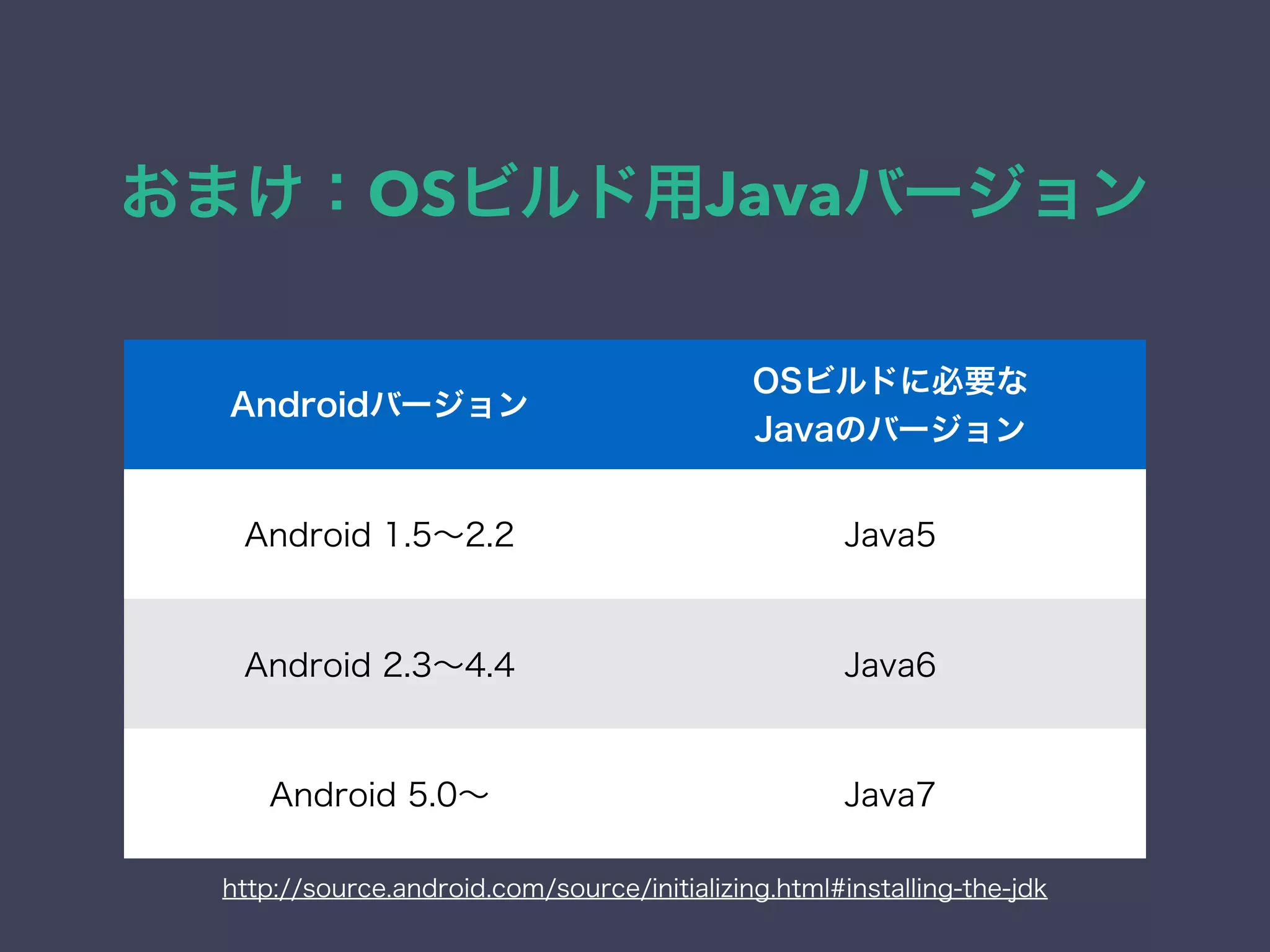 おまけ：OSビルド用Javaバージョン

| Androidバージョン | OSビルドに必要な Javaのバージョン |
|---|---|
| Android 1.5〜2.2 | Java5 |
| Android 2.3〜4.4 | Java6 |
| Android 5.0〜 | Java7 |

http://source.android.com/source/initializing.html#installing-the-jdk